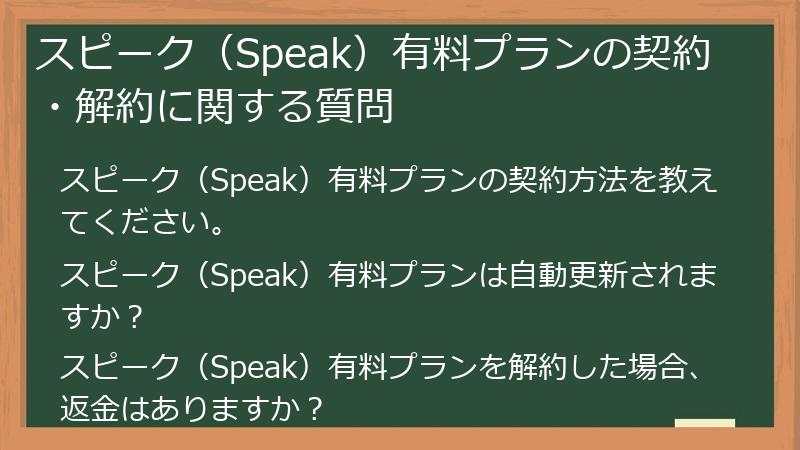 スピーク（Speak）有料プランの契約・解約に関する質問

スピーク（Speak）有料プランの契約方法を教えてください。

スピーク（Speak）有料プランは自動更新されますか？

スピーク（Speak）有料プランを解約した場合、返金はありますか？